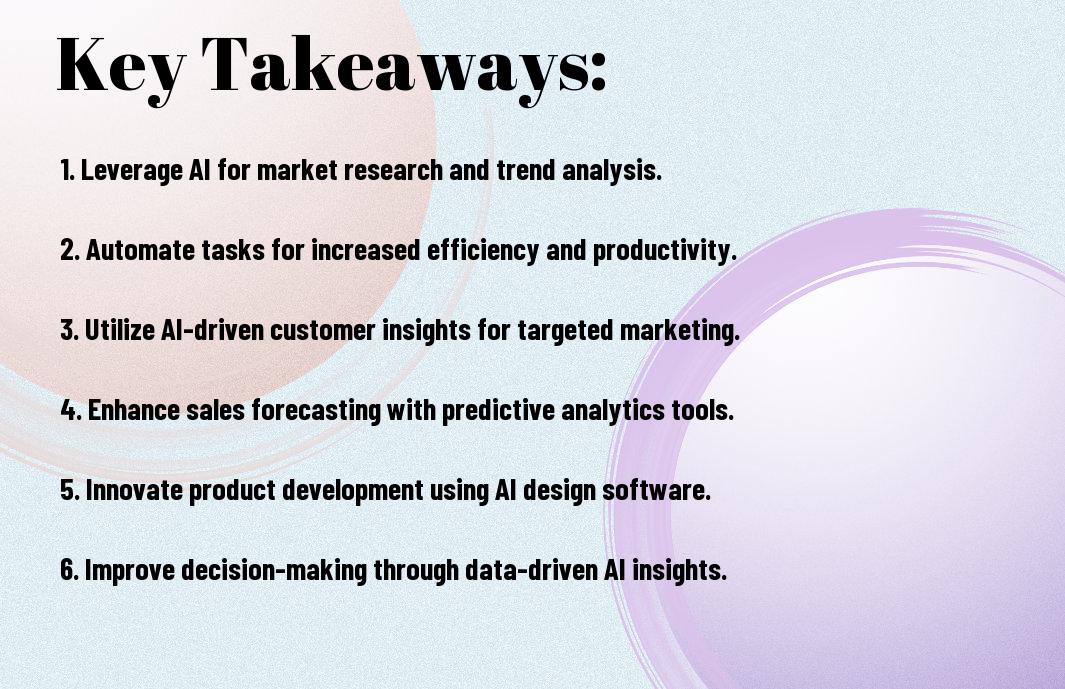 Key Takeaways:

1. Leverage AI for market research and trend analysis.

2. Automate tasks for increased efficiency and productivity.

3. Utilize AI-driven customer insights for targeted marketing.

4. Enhance sales forecasting with predictive analytics tools.

5. Innovate product development using AI design software.

6. Improve decision-making through data-driven AI insights.